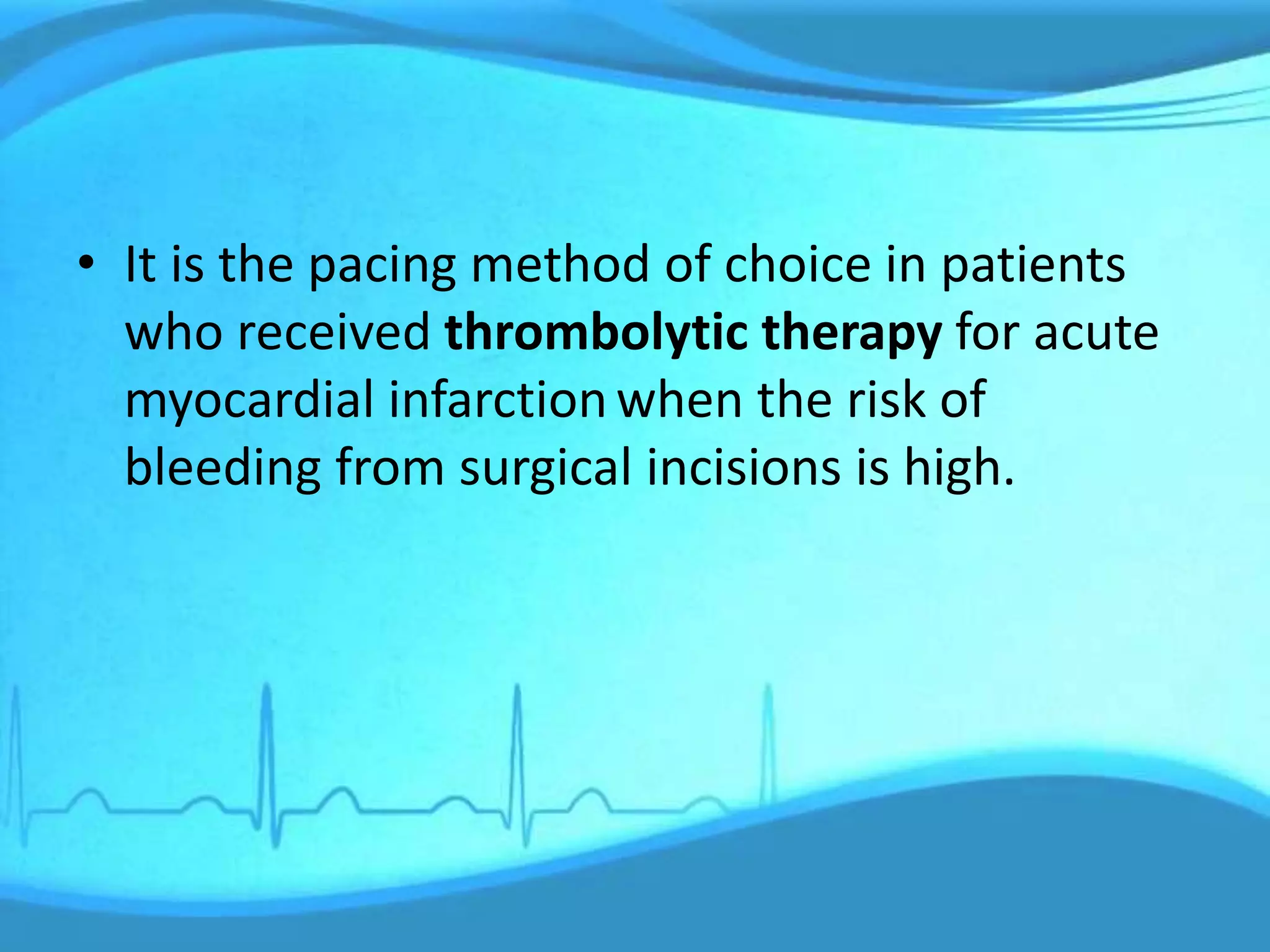 • It is the pacing method of choice in patients who received thrombolytic therapy for acute myocardial infarction when the risk of bleeding from surgical incisions is high.